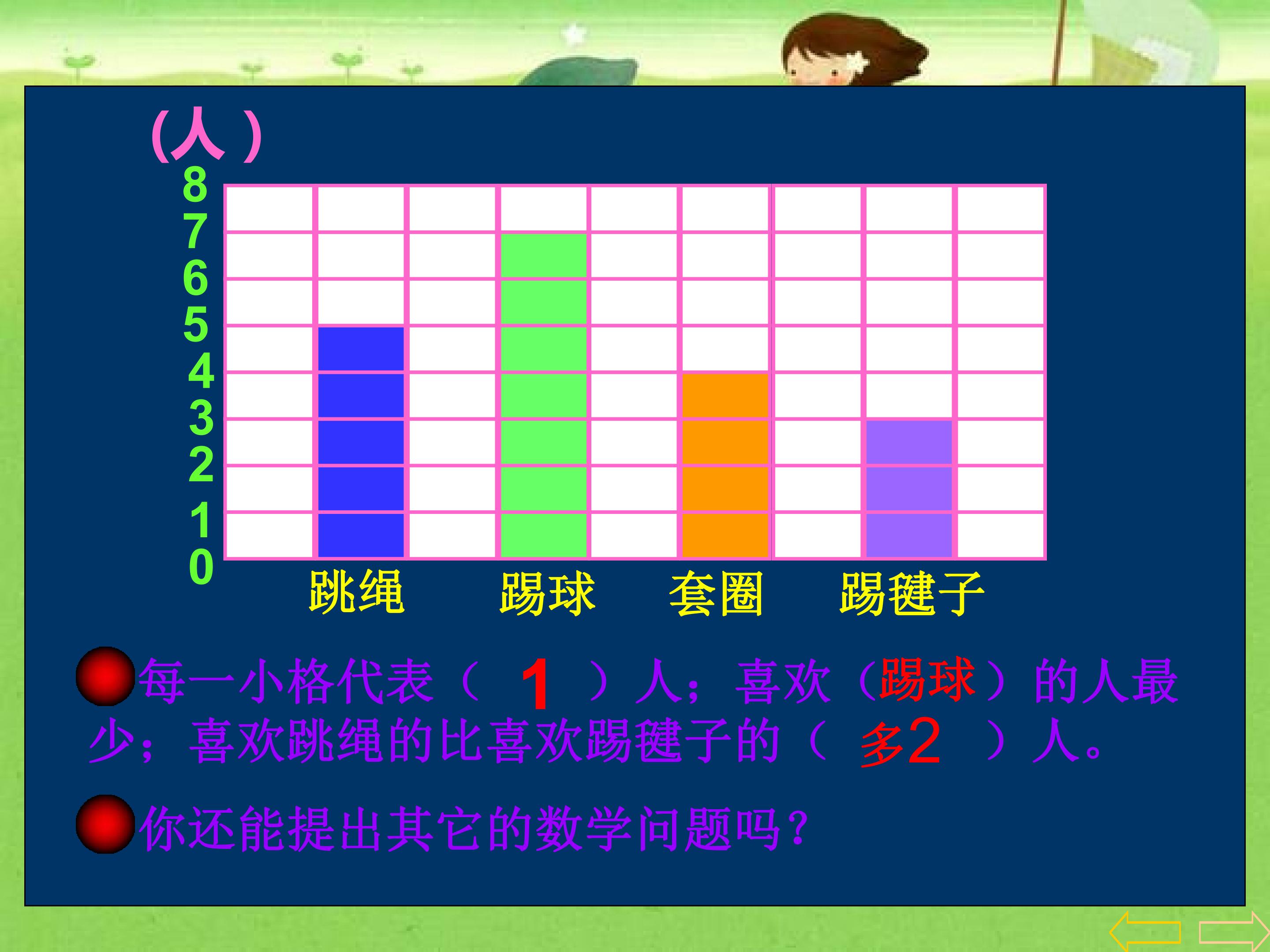 (人)
8
7
6
5
4
3
2
1
0

跳绳 踢球 套圈 踢毽子

每一小格代表（ 1 ）人；喜欢（踢球）的人最少；喜欢跳绳的比喜欢踢毽子的（ 多2 ）人。

你还能提出其它的数学问题吗？